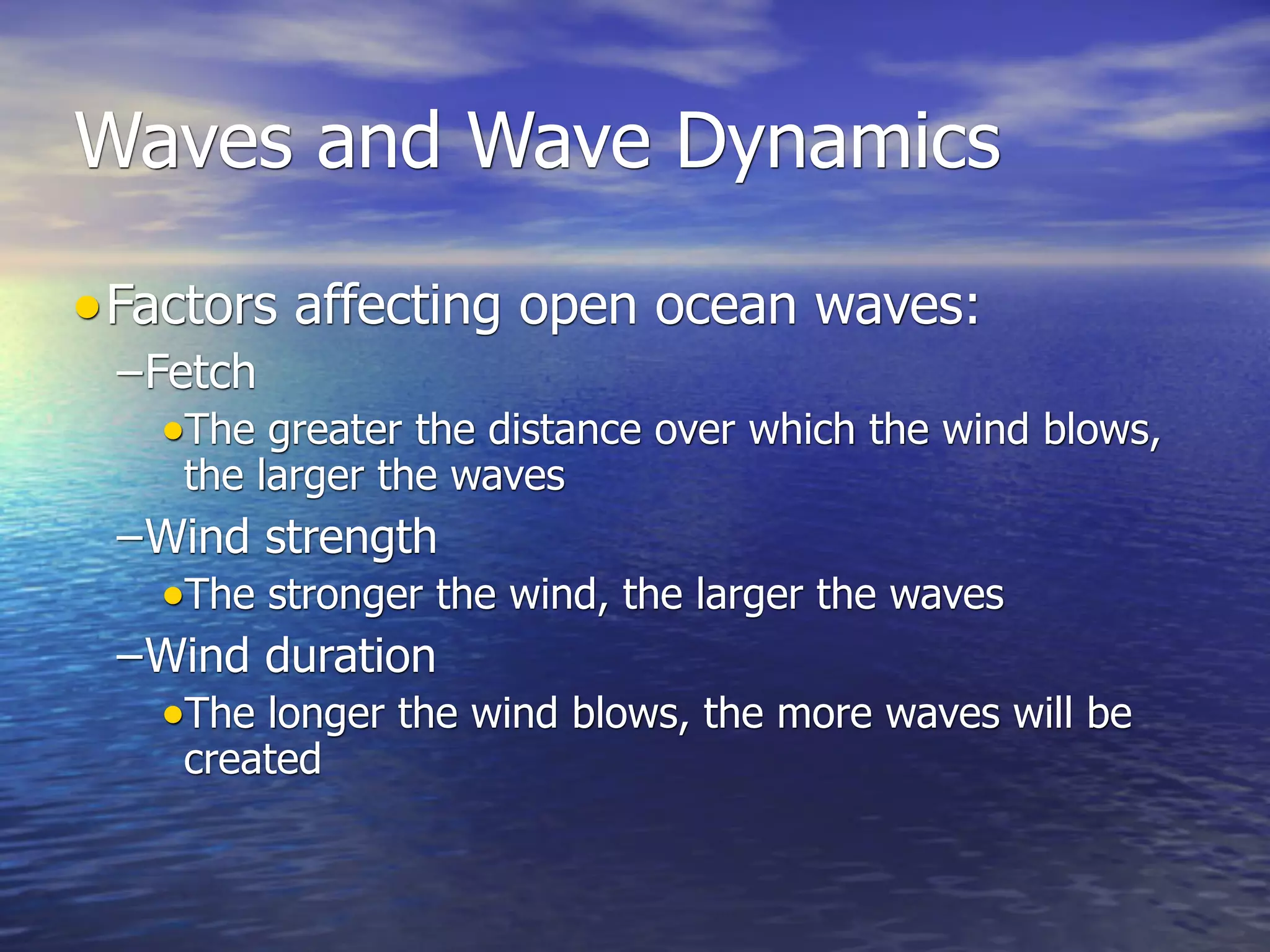 Waves and Wave Dynamics

• Factors affecting open ocean waves:
– Fetch
• The greater the distance over which the wind blows, the larger the waves
– Wind strength
• The stronger the wind, the larger the waves
– Wind duration
• The longer the wind blows, the more waves will be created